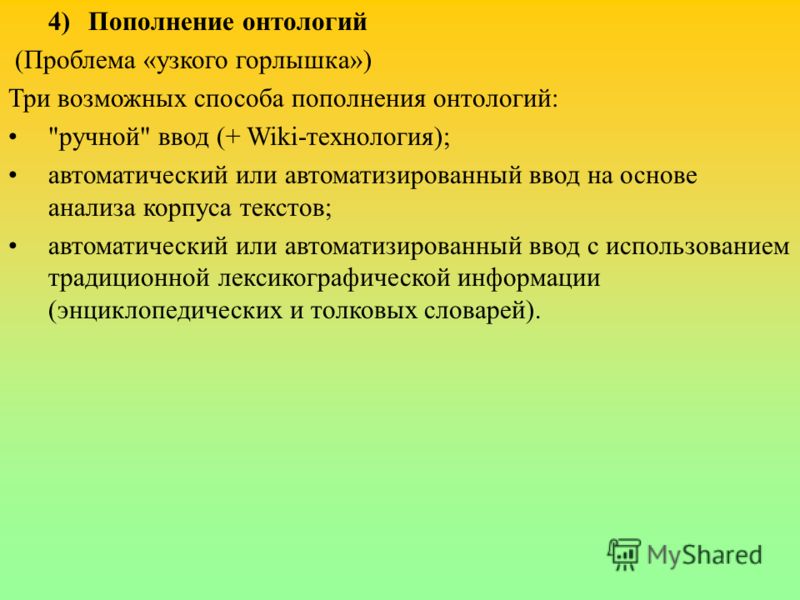 4) Пополнение онтологий

(Проблема «узкого горлышка»)

Три возможных способа пополнения онтологий:

• "ручной" ввод (+ Wiki-технология);

• автоматический или автоматизированный ввод на основе анализа корпуса текстов;

• автоматический или автоматизированный ввод с использованием традиционной лексикографической информации (энциклопедических и толковых словарей).

MyShared